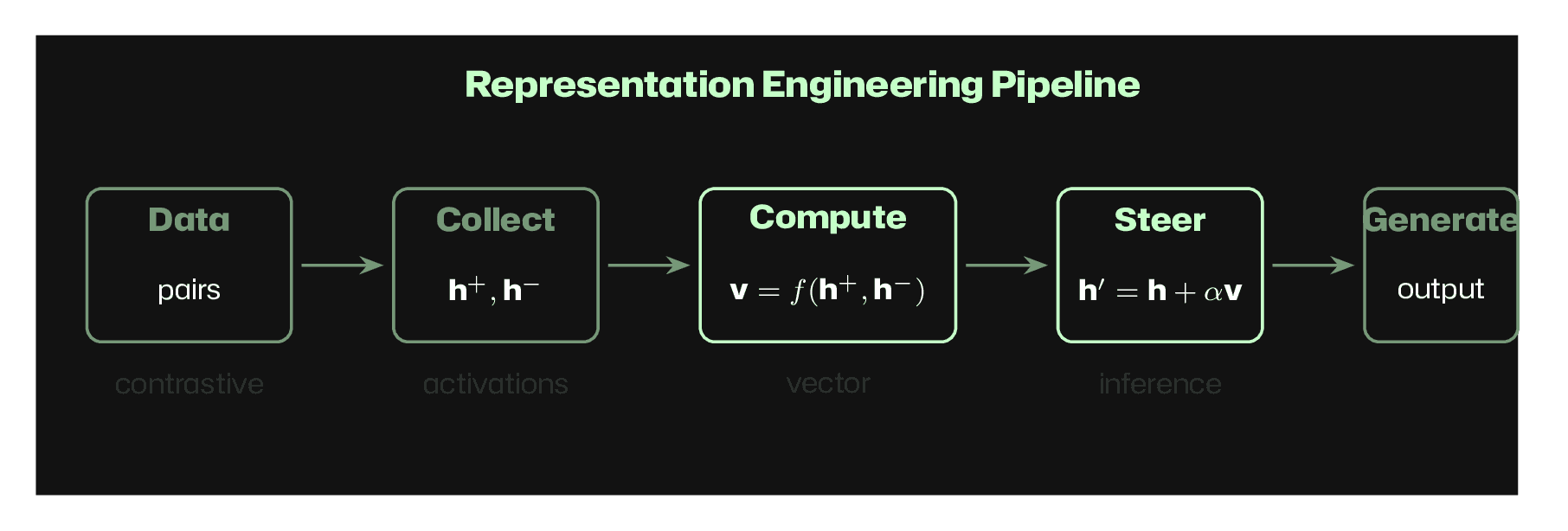 Representation Engineering Pipeline

Data

pairs

contrastive

Collect

$\mathbf{h}^+, \mathbf{h}^-$

activations

Compute

$\mathbf{v} = f(\mathbf{h}^+, \mathbf{h}^-)$

vector

Steer

$\mathbf{h}' = \mathbf{h} + \alpha\mathbf{v}$

inference

Generate

output